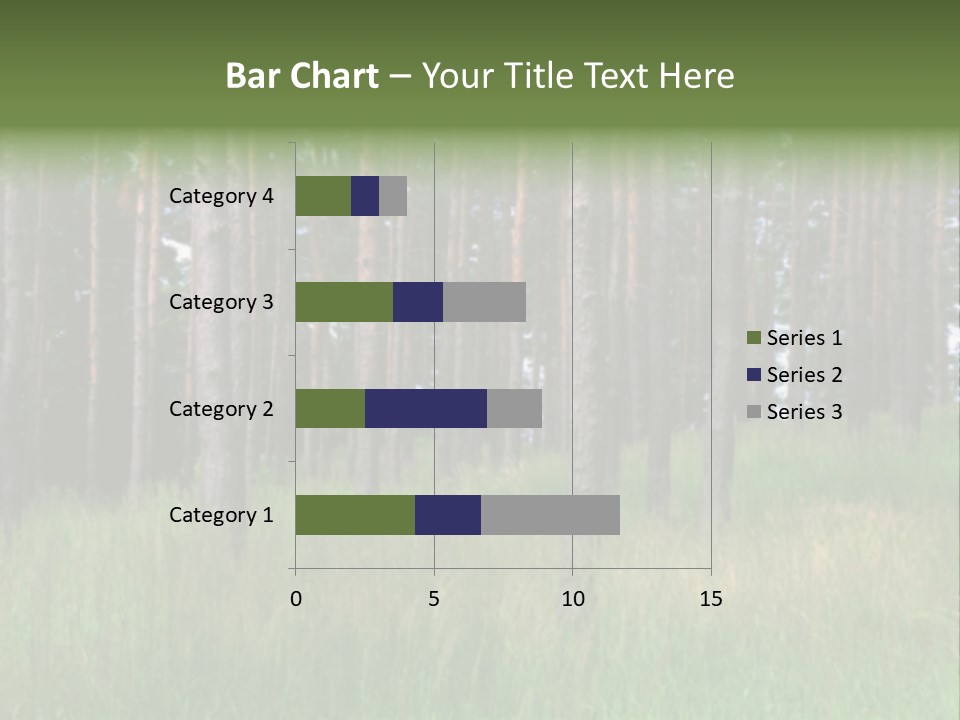 Bar Chart – Your Title Text Here

Category 4
Category 3
Category 2
Category 1

0
5
10
15

Series 1
Series 2
Series 3